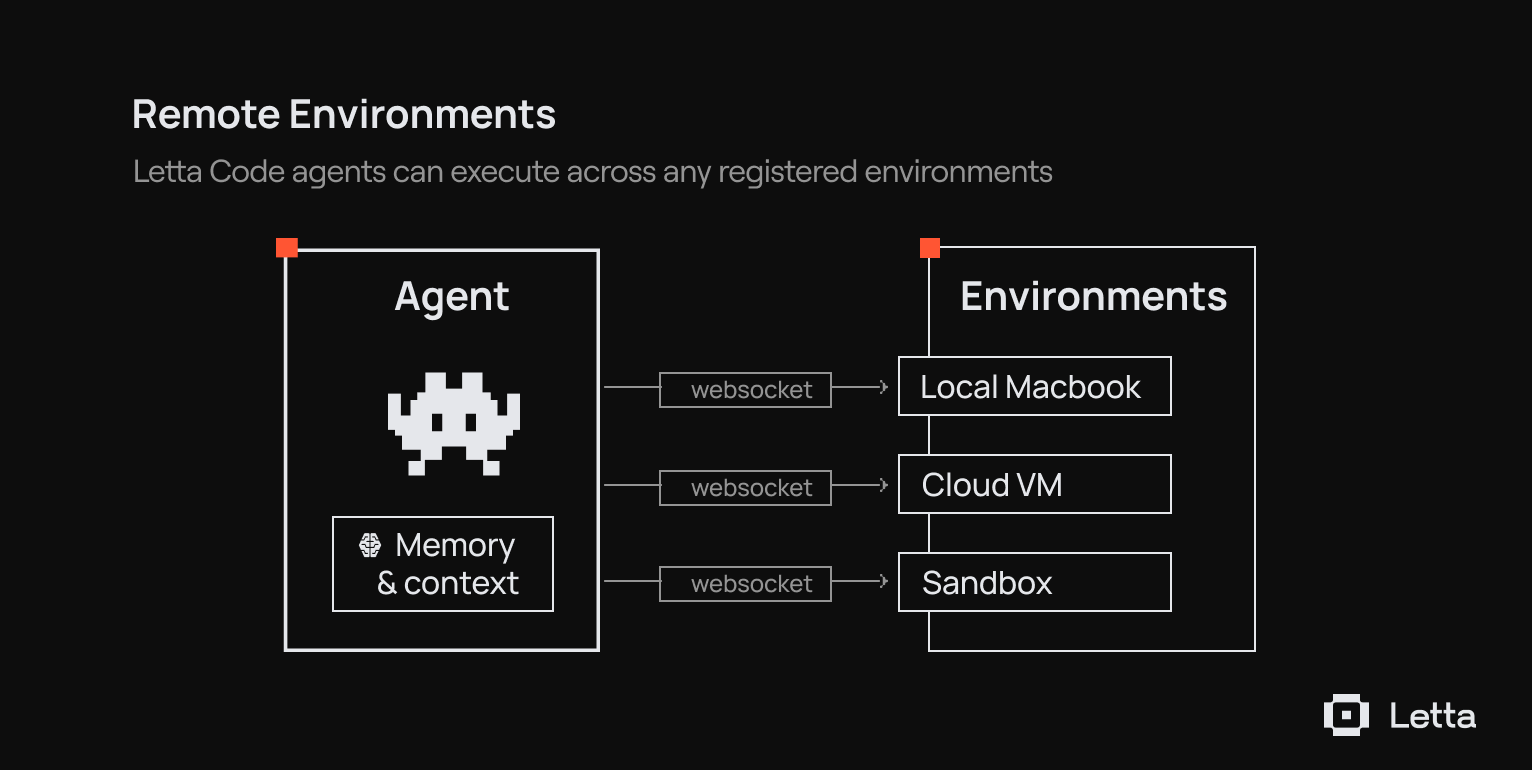 Remote Environments

Letta Code agents can execute across any registered environments

Agent

Memory & context

websocket

websocket

websocket

Environments

Local Macbook

Cloud VM

Sandbox

Letta